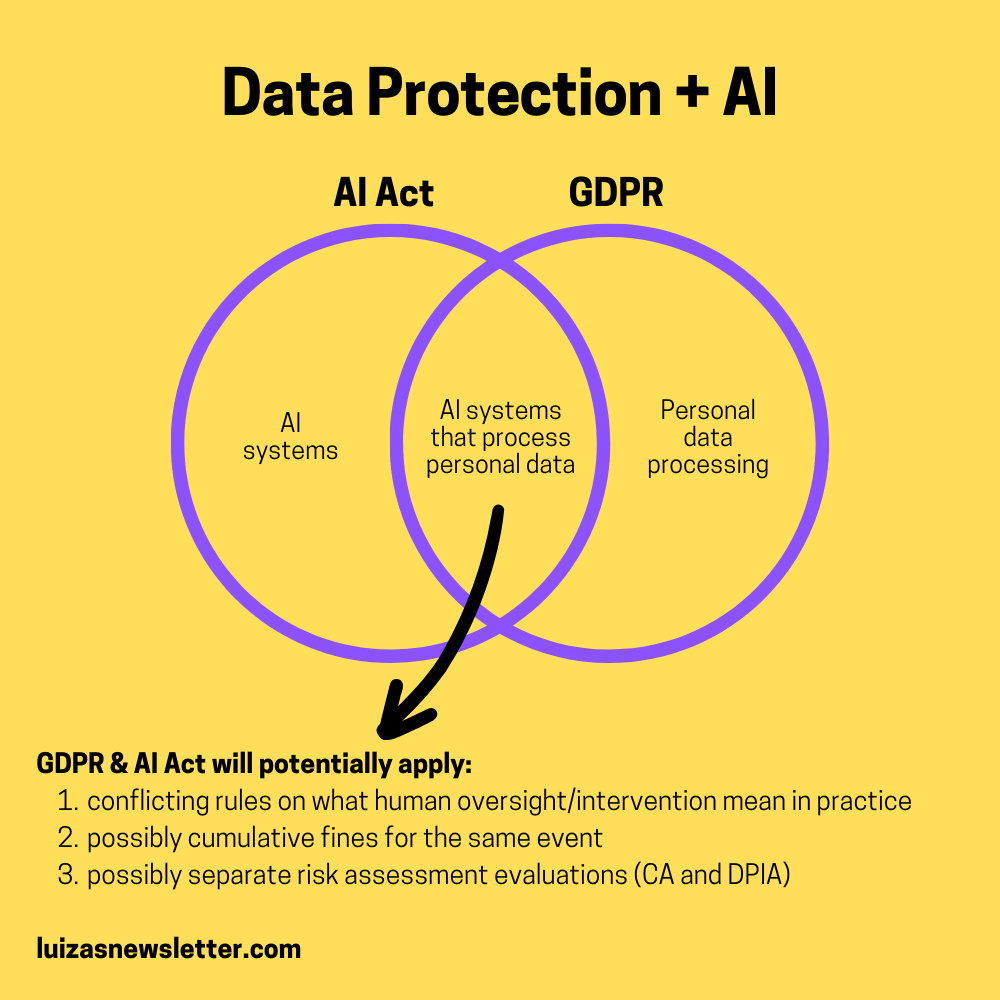 Data Protection + AI

AI Act

GDPR

AI systems

AI systems that process personal data

Personal data processing

GDPR & AI Act will potentially apply:
1. conflicting rules on what human oversight/intervention mean in practice
2. possibly cumulative fines for the same event
3. possibly separate risk assessment evaluations (CA and DPIA)

luizasnewsletter.com